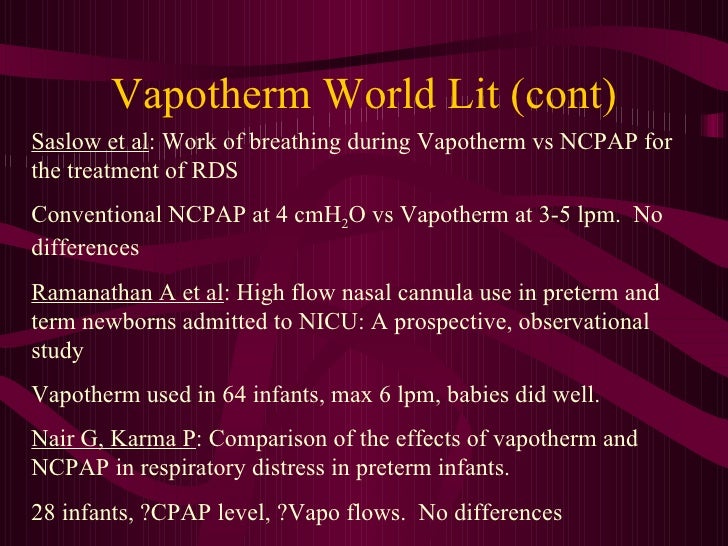 Vapotherm World Lit (cont)

Saslow et al: Work of breathing during Vapotherm vs NCPAP for the treatment of RDS

Conventional NCPAP at 4 cm$H_2O$ vs Vapotherm at 3-5 lpm. No differences

Ramanathan A et al: High flow nasal cannula use in preterm and term newborns admitted to NICU: A prospective, observational study

Vapotherm used in 64 infants, max 6 lpm, babies did well.

Nair G, Karma P: Comparison of the effects of vapotherm and NCPAP in respiratory distress in preterm infants.

28 infants, ?CPAP level, ?Vapo flows. No differences